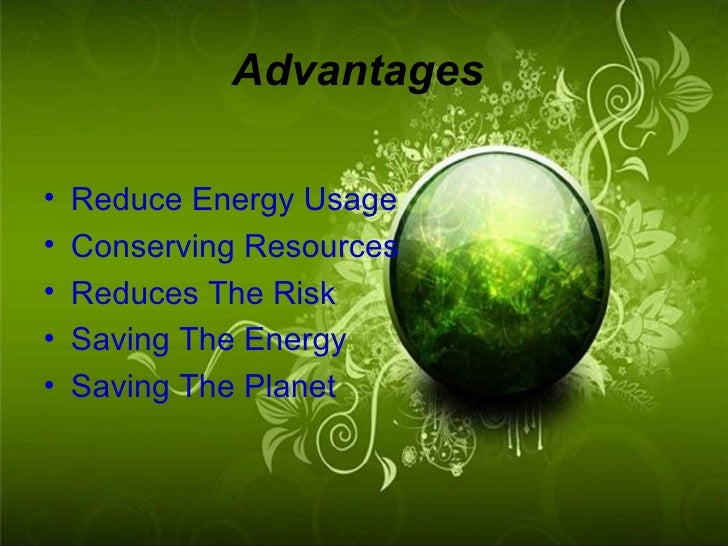 Advantages

• Reduce Energy Usage
• Conserving Resources
• Reduces The Risk
• Saving The Energy
• Saving The Planet